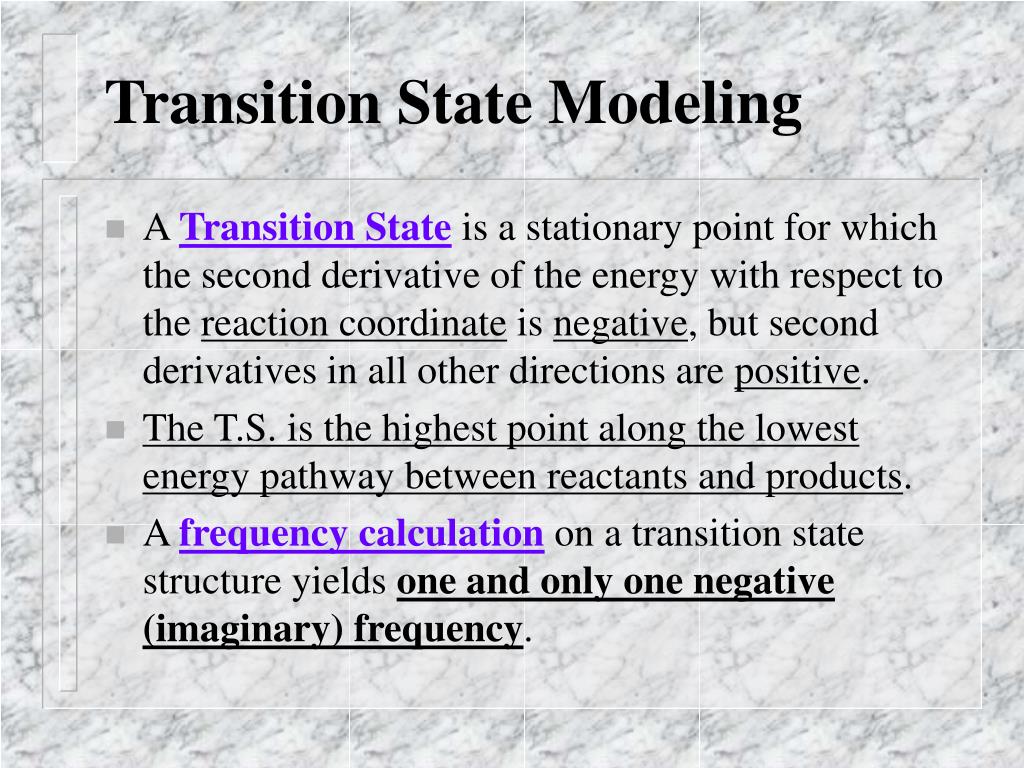 Transition State Modeling

A Transition State is a stationary point for which the second derivative of the energy with respect to the reaction coordinate is negative, but second derivatives in all other directions are positive.

The T.S. is the highest point along the lowest energy pathway between reactants and products.

A frequency calculation on a transition state structure yields one and only one negative (imaginary) frequency.